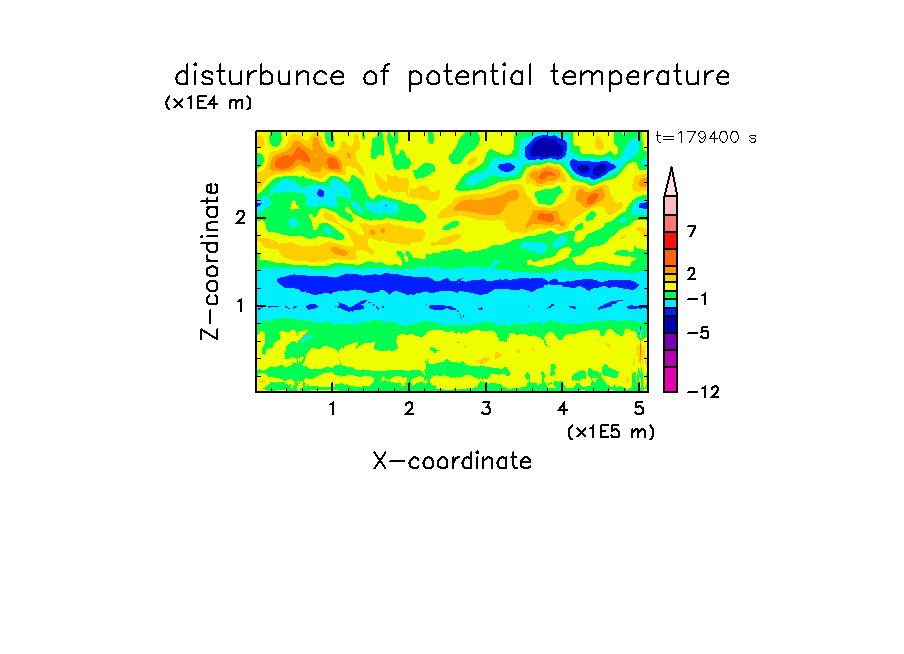 disturbunce of potential temperature
(x1E4 m)
t=179400 s

Z-coordinate
2
1

7
2
−1
−5
−12

1 2 3 4 5
(x1E5 m)
X-coordinate